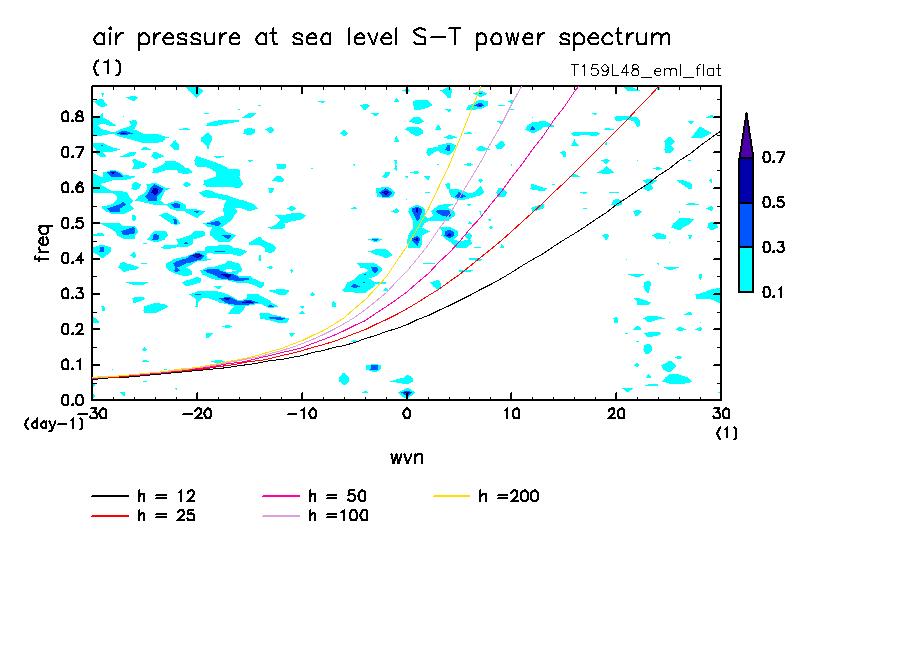 air pressure at sea level S-T power spectrum
(1)
T159L48_eml_flat

freq
0.8
0.7
0.6
0.5
0.4
0.3
0.2
0.1
0.0
(day-1)

-30 -20 -10 0 10 20 30
(1)
wvn

0.7
0.5
0.3
0.1

h = 12
h = 25
h = 50
h =100
h =200